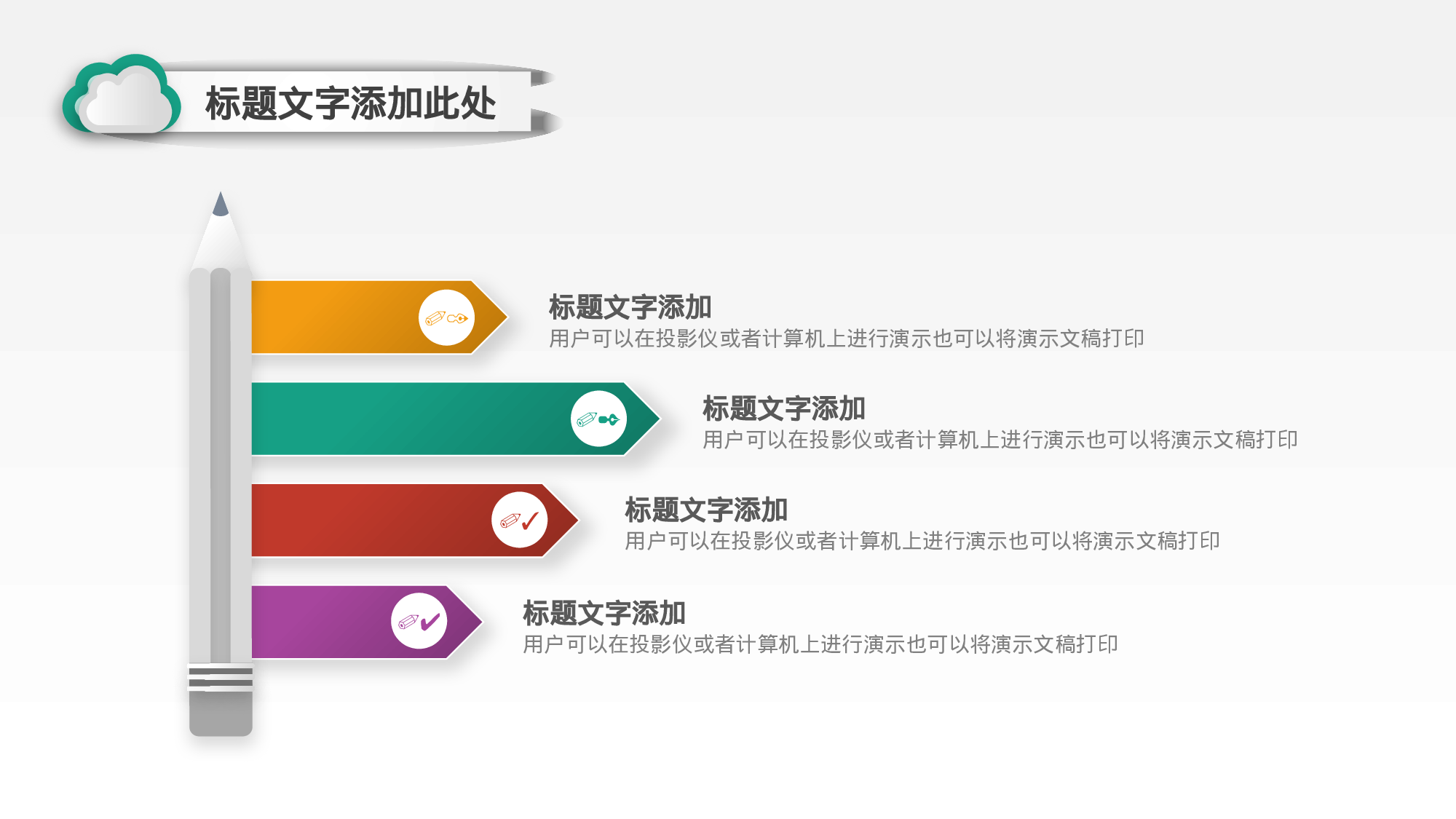 标题文字添加此处

标题文字添加
用户可以在投影仪或者计算机上进行演示也可以将演示文稿打印

标题文字添加
用户可以在投影仪或者计算机上进行演示也可以将演示文稿打印

标题文字添加
用户可以在投影仪或者计算机上进行演示也可以将演示文稿打印

标题文字添加
用户可以在投影仪或者计算机上进行演示也可以将演示文稿打印